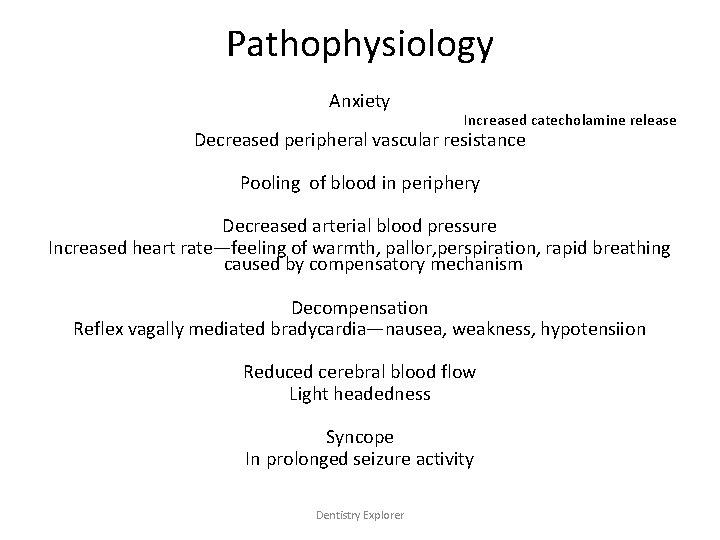 Pathophysiology

Anxiety

Increased catecholamine release

Decreased peripheral vascular resistance

Pooling of blood in periphery

Decreased arterial blood pressure
Increased heart rate—feeling of warmth, pallor,perspiration, rapid breathing caused by compensatory mechanism

Decompensation
Reflex vagally mediated bradycardia—nausea, weakness, hypotensiion

Reduced cerebral blood flow
Light headedness

Syncope
In prolonged seizure activity

Dentistry Explorer